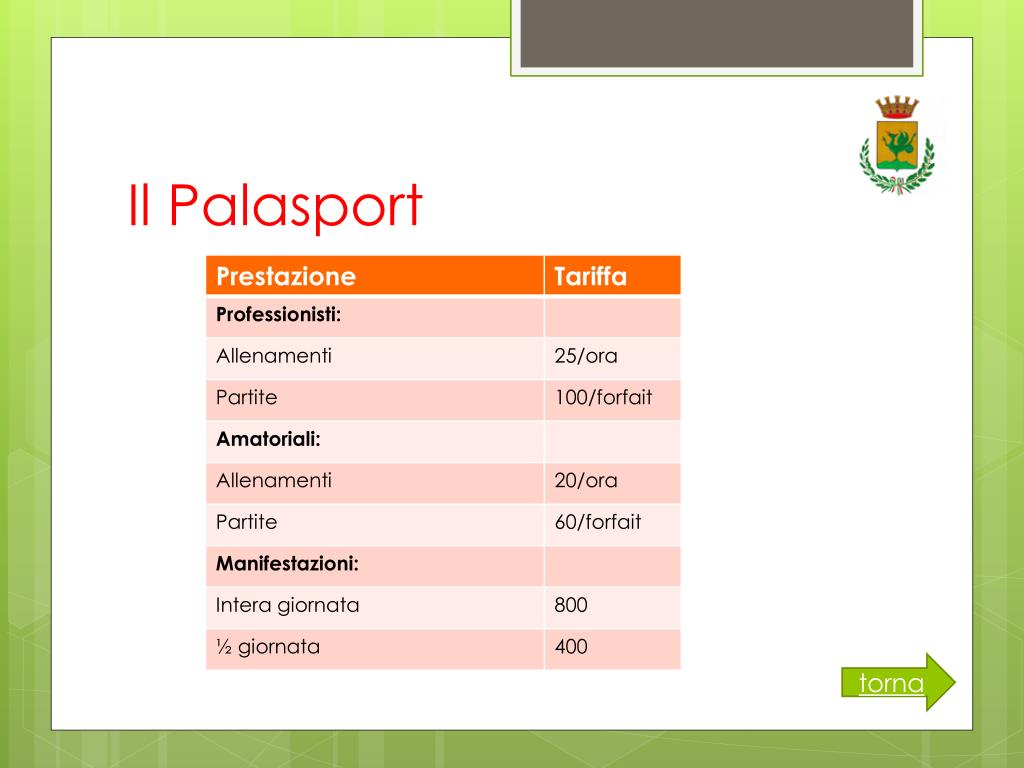 Il Palasport

| Prestazione | Tariffa |
|---|---|
| **Professionisti:** | |
| Allenamenti | 25/ora |
| Partite | 100/forfait |
| **Amatoriali:** | |
| Allenamenti | 20/ora |
| Partite | 60/forfait |
| **Manifestazioni:** | |
| Intera giornata | 800 |
| ½ giornata | 400 |

torna